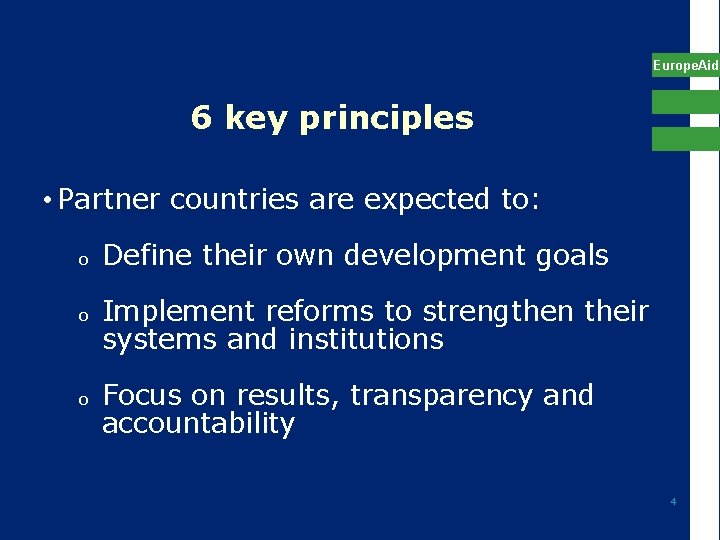 EuropeAid

6 key principles

• Partner countries are expected to:

o Define their own development goals

o Implement reforms to strengthen their systems and institutions

o Focus on results, transparency and accountability

4